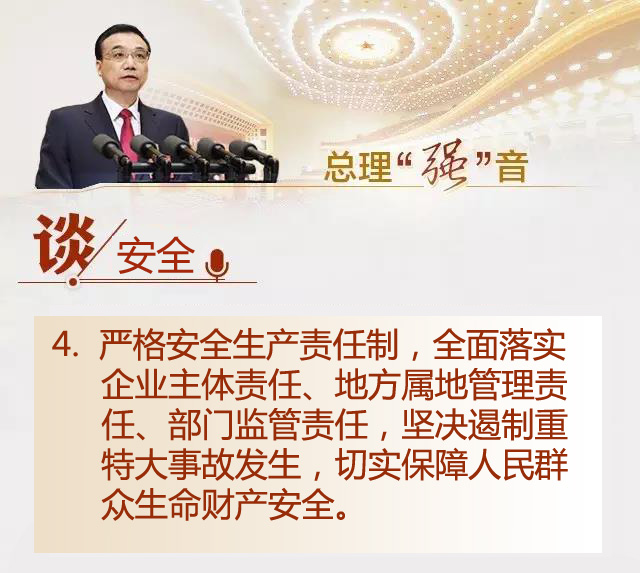 总理“强”音

谈 安全

4. 严格安全生产责任制，全面落实企业主体责任、地方属地管理责任、部门监管责任，坚决遏制重特大事故发生，切实保障人民群众生命财产安全。